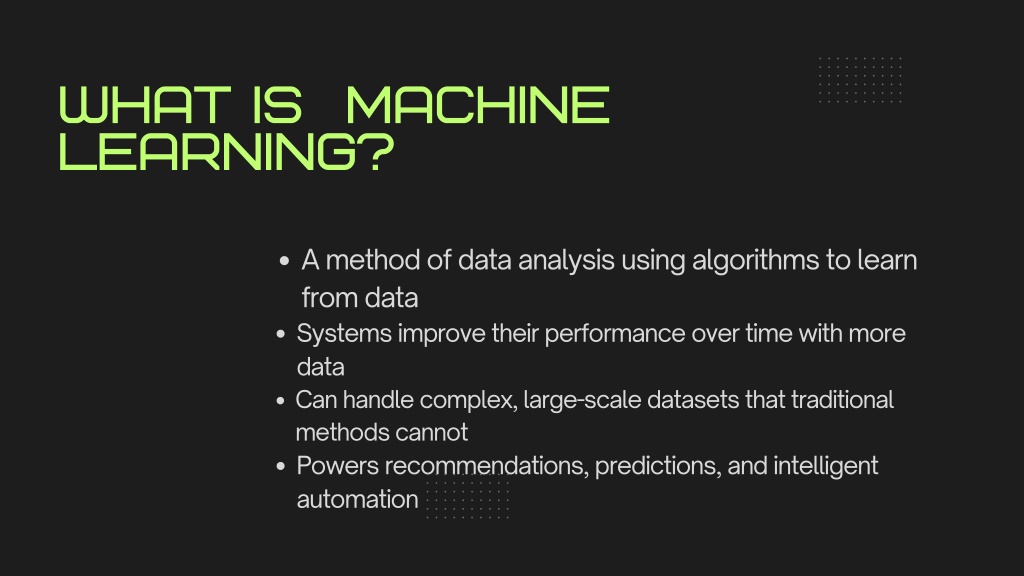 WHAT IS  MACHINE LEARNING?

• A method of data analysis using algorithms to learn from data
• Systems improve their performance over time with more data
• Can handle complex, large-scale datasets that traditional methods cannot
• Powers recommendations, predictions, and intelligent automation